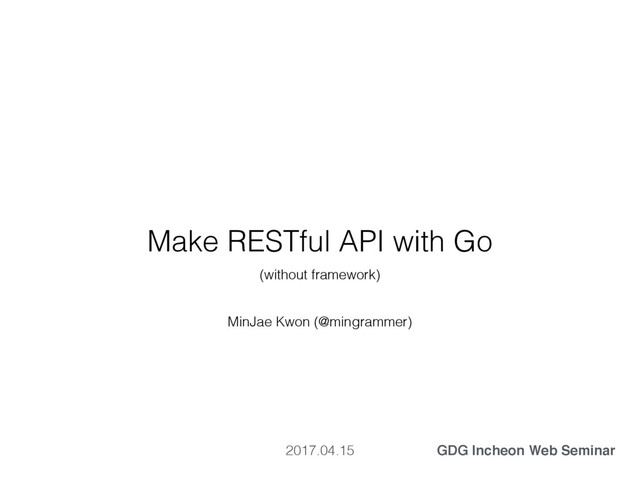 Make RESTful API with Go

(without framework)

MinJae Kwon (@mingrammer)

2017.04.15

GDG Incheon Web Seminar